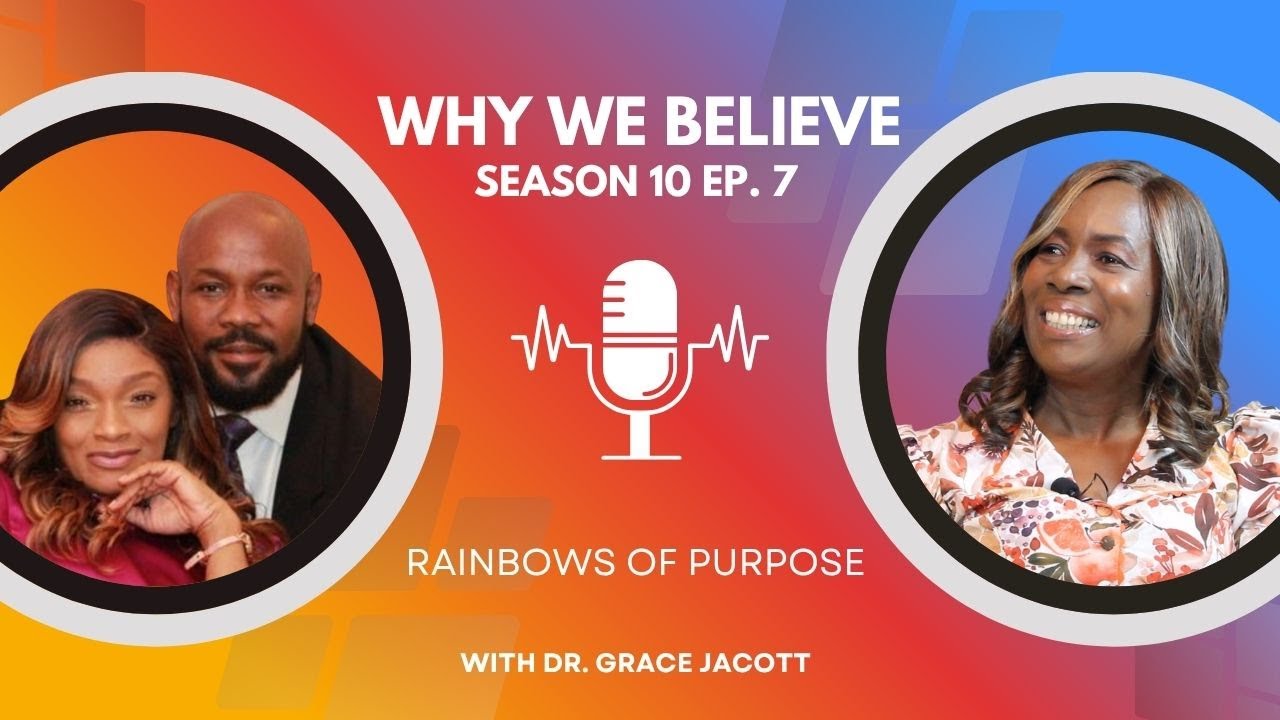 WHY WE BELIEVE
SEASON 10 EP. 7

RAINBOWS OF PURPOSE

WITH DR. GRACE JACOTT